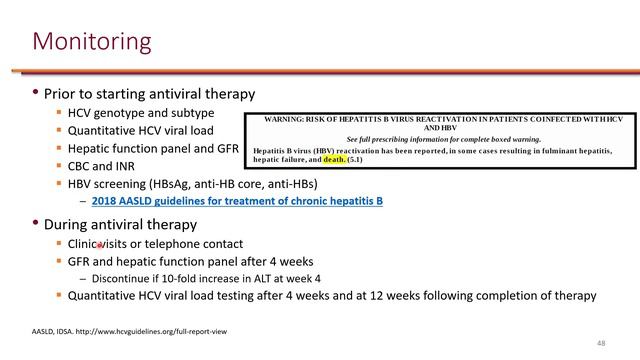 Monitoring

• Prior to starting antiviral therapy
 ▪ HCV genotype and subtype
 ▪ Quantitative HCV viral load
 ▪ Hepatic function panel and GFR
 ▪ CBC and INR
 ▪ HBV screening (HBsAg, anti-HB core, anti-HBs)
  – 2018 AASLD guidelines for treatment of chronic hepatitis B

WARNING: RISK OF HEPATITIS B VIRUS REACTIVATION IN PATIENTS COINFECTED WITH HCV AND HBV

See full prescribing information for complete boxed warning.

Hepatitis B virus (HBV) reactivation has been reported, in some cases resulting in fulminant hepatitis, hepatic failure, and death. (5.1)

• During antiviral therapy
 ▪ Clinic visits or telephone contact
 ▪ GFR and hepatic function panel after 4 weeks
  – Discontinue if 10-fold increase in ALT at week 4
 ▪ Quantitative HCV viral load testing after 4 weeks and at 12 weeks following completion of therapy

AASLD, IDSA. http://www.hcvguidelines.org/full-report-view

48